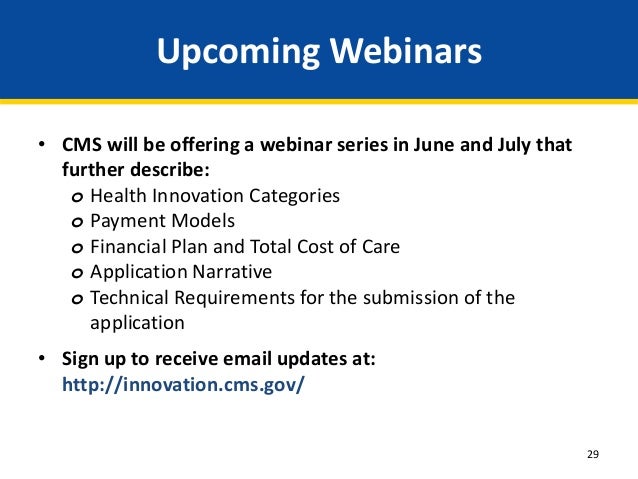 Upcoming Webinars

• CMS will be offering a webinar series in June and July that further describe:
o Health Innovation Categories
o Payment Models
o Financial Plan and Total Cost of Care
o Application Narrative
o Technical Requirements for the submission of the application

• Sign up to receive email updates at: http://innovation.cms.gov/

29